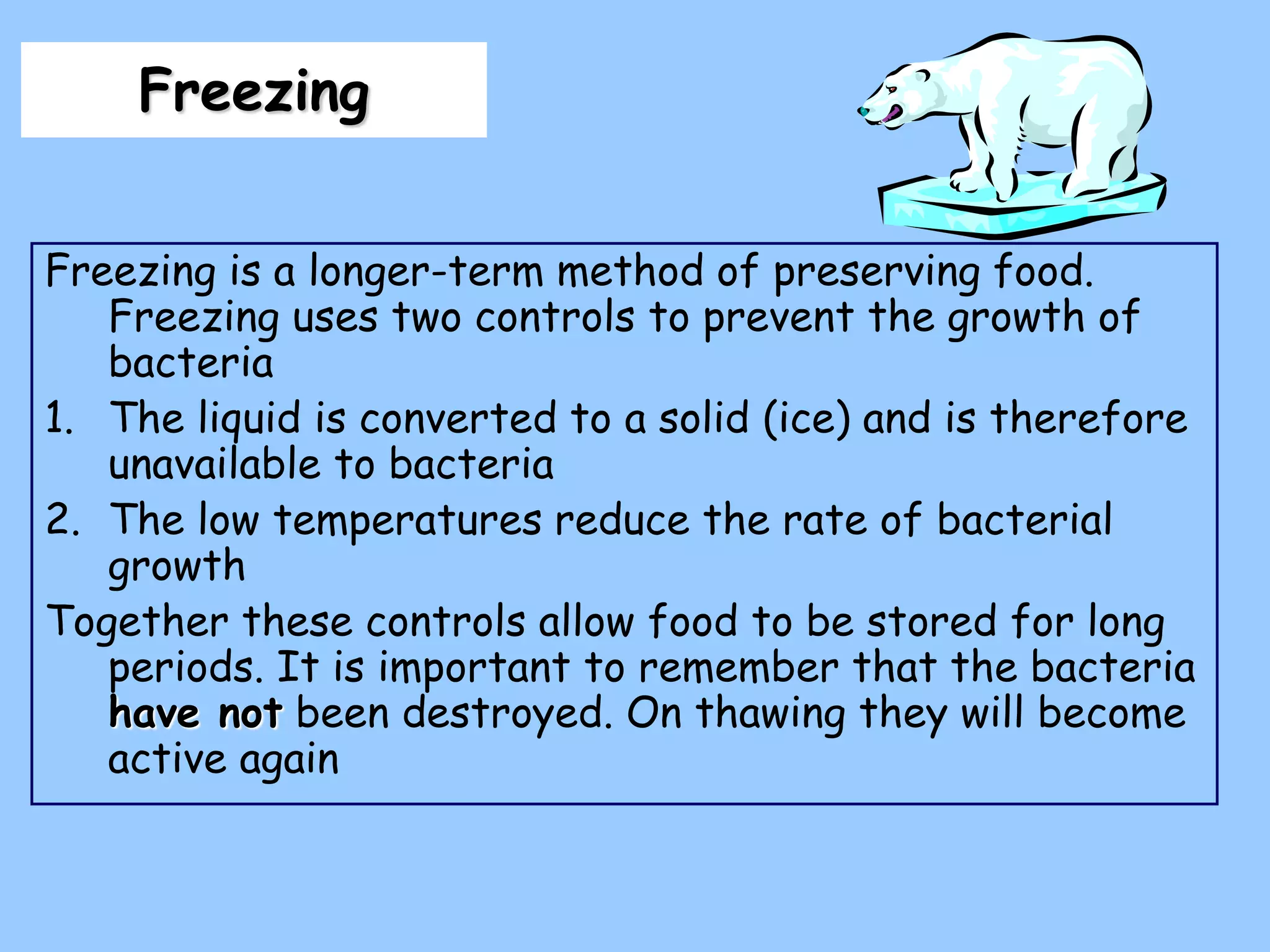 Freezing

Freezing is a longer-term method of preserving food. Freezing uses two controls to prevent the growth of bacteria

1. The liquid is converted to a solid (ice) and is therefore unavailable to bacteria
2. The low temperatures reduce the rate of bacterial growth

Together these controls allow food to be stored for long periods. It is important to remember that the bacteria have not been destroyed. On thawing they will become active again